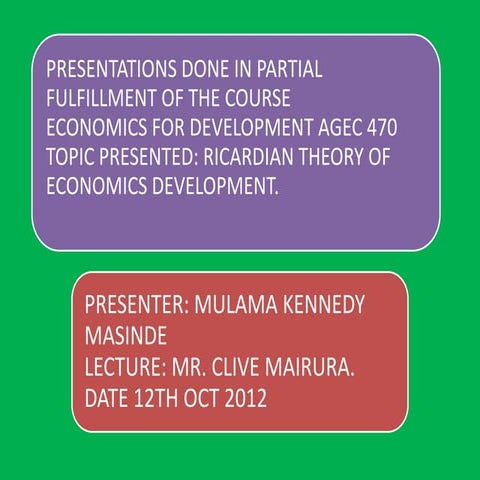 PRESENTATIONS DONE IN PARTIAL FULFILLMENT OF THE COURSE ECONOMICS FOR DEVELOPMENT AGEC 470
TOPIC PRESENTED: RICARDIAN THEORY OF ECONOMICS DEVELOPMENT.

PRESENTER: MULAMA KENNEDY MASINDE
LECTURE: MR. CLIVE MAIRURA.
DATE 12TH OCT 2012